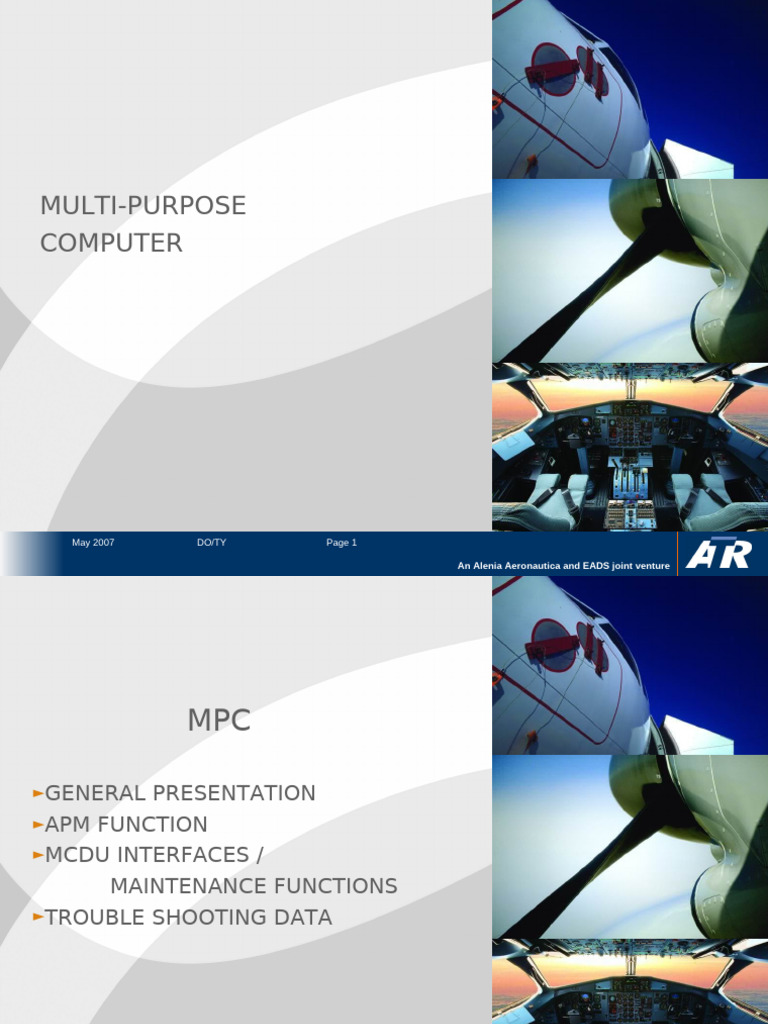 MULTI-PURPOSE COMPUTER

May 2007 DO/TY Page 1

An Alenia Aeronautica and EADS joint venture

ATR

MPC

►GENERAL PRESENTATION
►APM FUNCTION
►MCDU INTERFACES / MAINTENANCE FUNCTIONS
►TROUBLE SHOOTING DATA